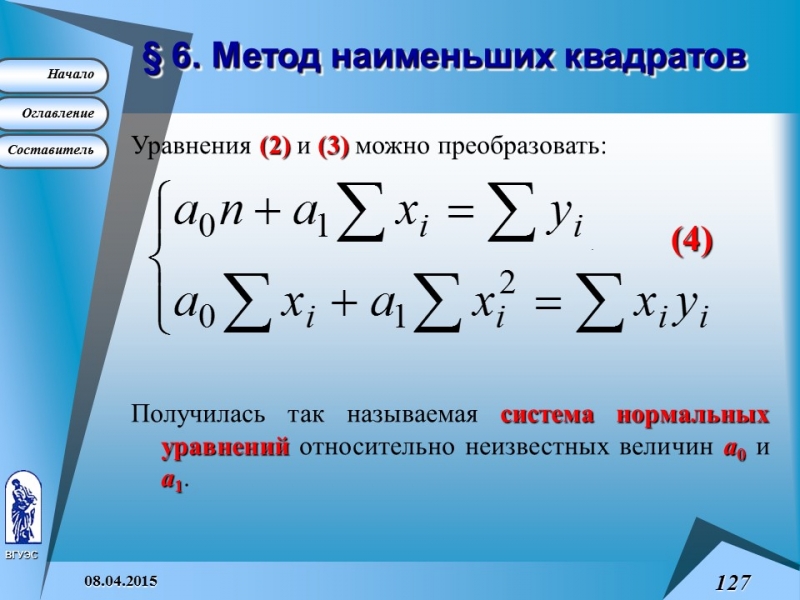 Начало

Оглавление

Составитель

§ 6. Метод наименьших квадратов

Уравнения (2) и (3) можно преобразовать:

$\begin{cases} a_0 n + a_1 \sum x_i = \sum y_i \\ a_0 \sum x_i + a_1 \sum x_i^2 = \sum x_i y_i \end{cases}$ (4)

Получилась так называемая система нормальных уравнений относительно неизвестных величин $a_0$ и $a_1$.

ВГУЭС

08.04.2015

127